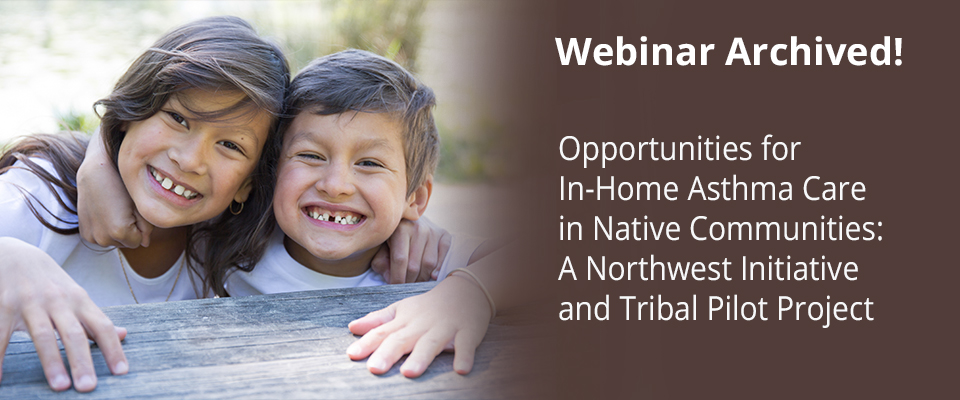 Webinar Archived!

Opportunities for In-Home Asthma Care in Native Communities: A Northwest Initiative and Tribal Pilot Project